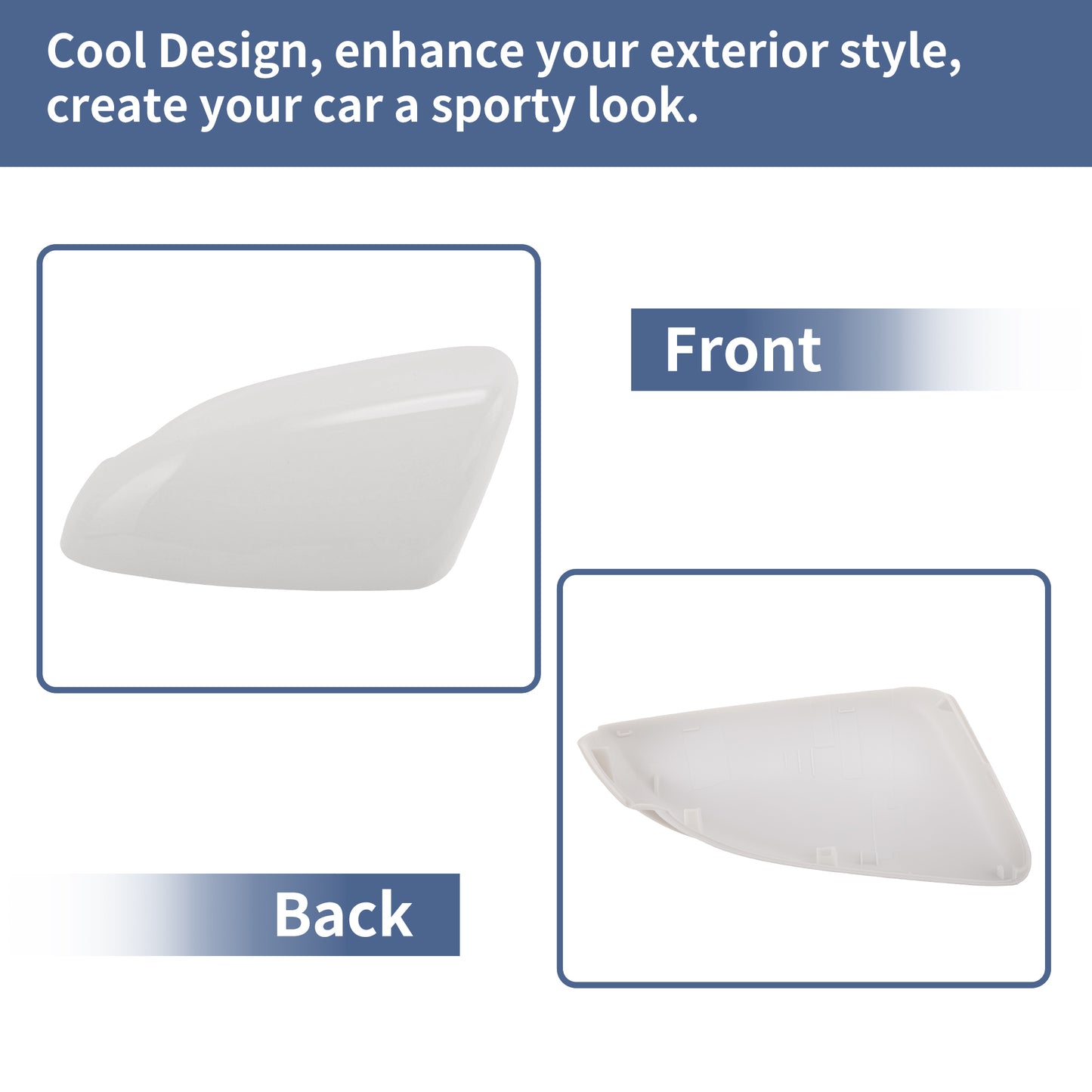 Cool Design, enhance your exterior style, create your car a sporty look.

Front

Back